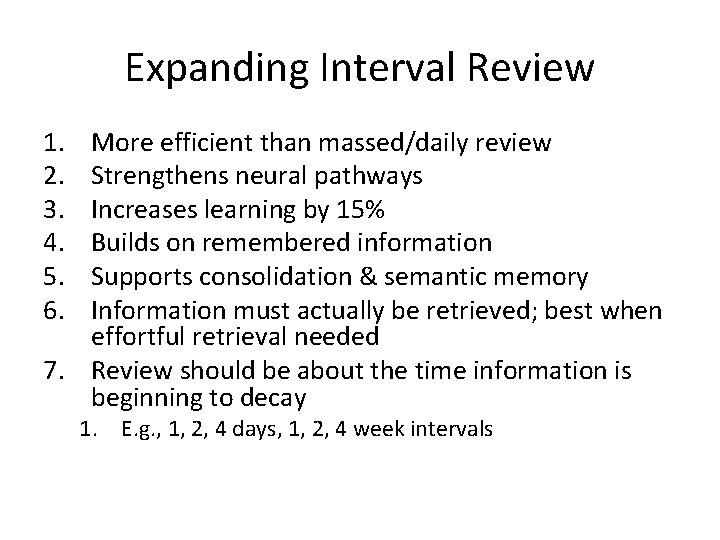 Expanding Interval Review

1. More efficient than massed/daily review
2. Strengthens neural pathways
3. Increases learning by 15%
4. Builds on remembered information
5. Supports consolidation & semantic memory
6. Information must actually be retrieved; best when effortful retrieval needed
7. Review should be about the time information is beginning to decay
   1. E.g., 1, 2, 4 days, 1, 2, 4 week intervals